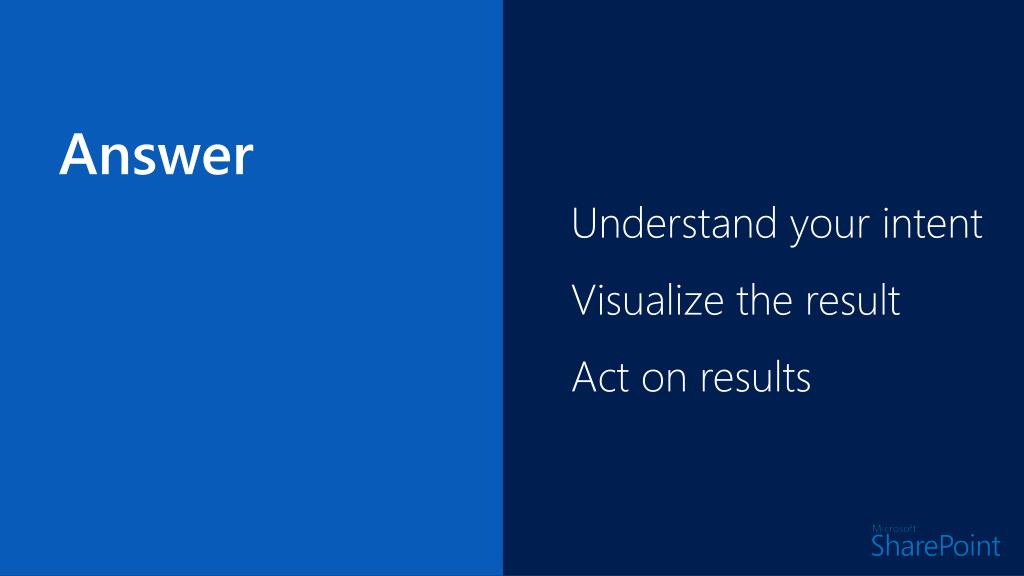 Answer

Understand your intent

Visualize the result

Act on results

Microsoft
SharePoint